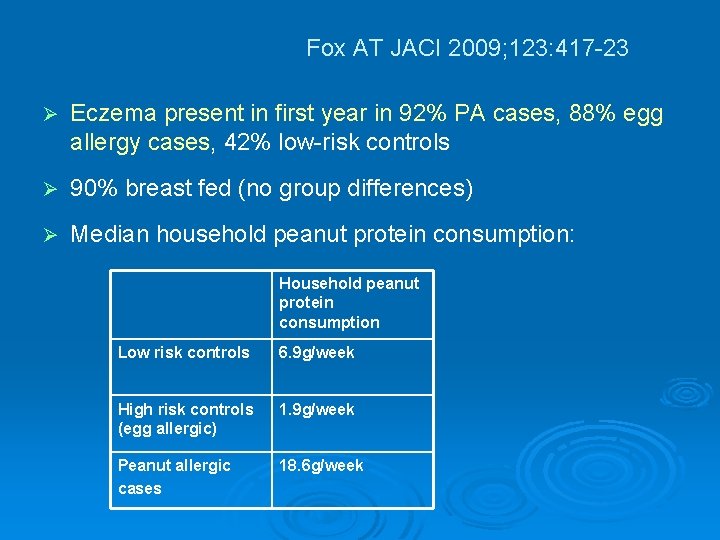 Fox AT JACI 2009;123:417-23

➢ Eczema present in first year in 92% PA cases, 88% egg allergy cases, 42% low-risk controls

➢ 90% breast fed (no group differences)

➢ Median household peanut protein consumption:

| | Household peanut protein consumption |
|---|---|
| Low risk controls | 6.9g/week |
| High risk controls (egg allergic) | 1.9g/week |
| Peanut allergic cases | 18.6g/week |